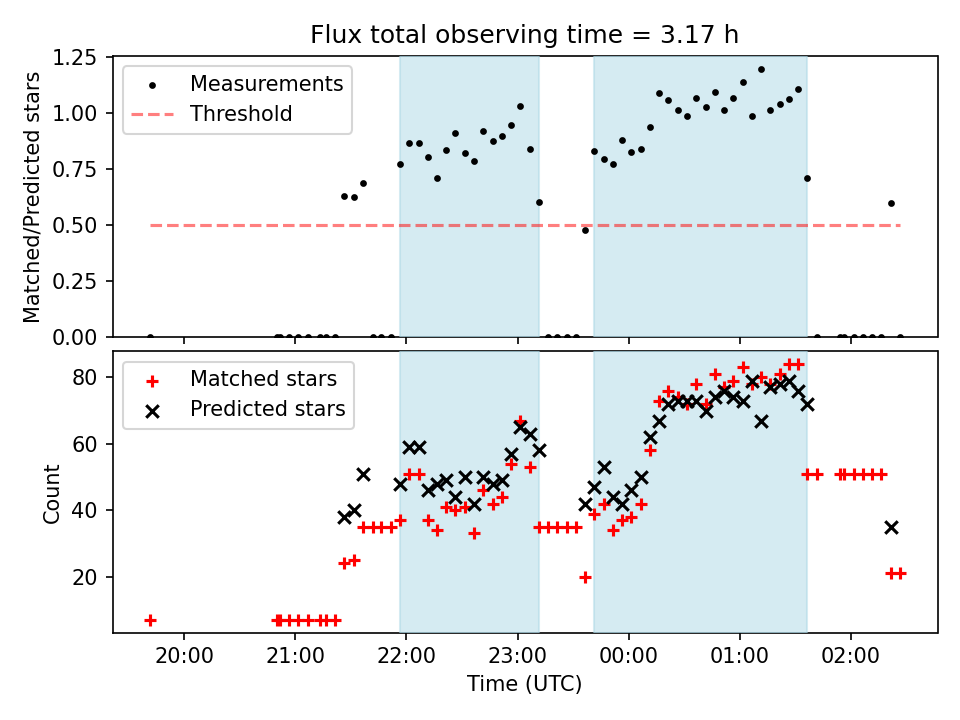 Flux total observing time = 3.17 h

Matched/Predicted stars

1.25
1.00
0.75
0.50
0.25
0.00

Measurements
Threshold

Count

80
60
40
20

Matched stars
Predicted stars

20:00
21:00
22:00
23:00
00:00
01:00
02:00

Time (UTC)